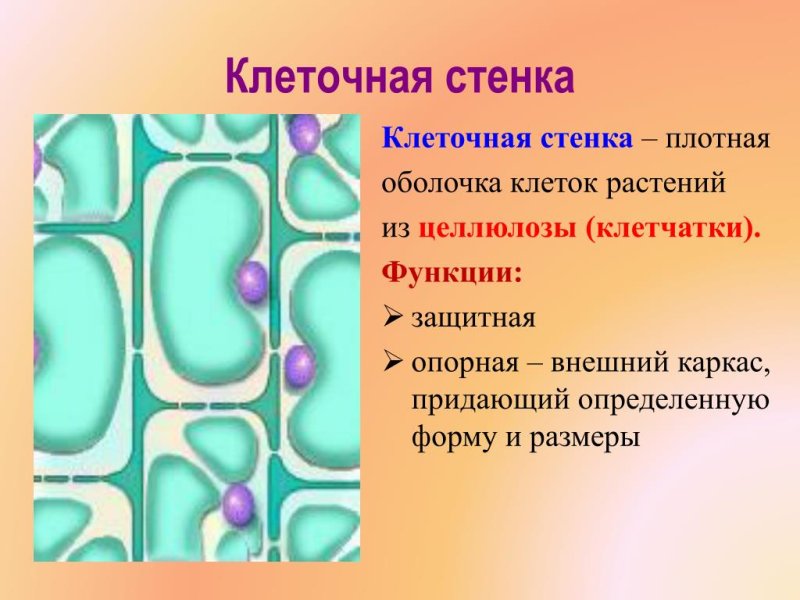 Клеточная стенка

Клеточная стенка – плотная оболочка клеток растений из целлюлозы (клетчатки).

Функции:

➢ защитная

➢ опорная – внешний каркас, придающий определенную форму и размеры